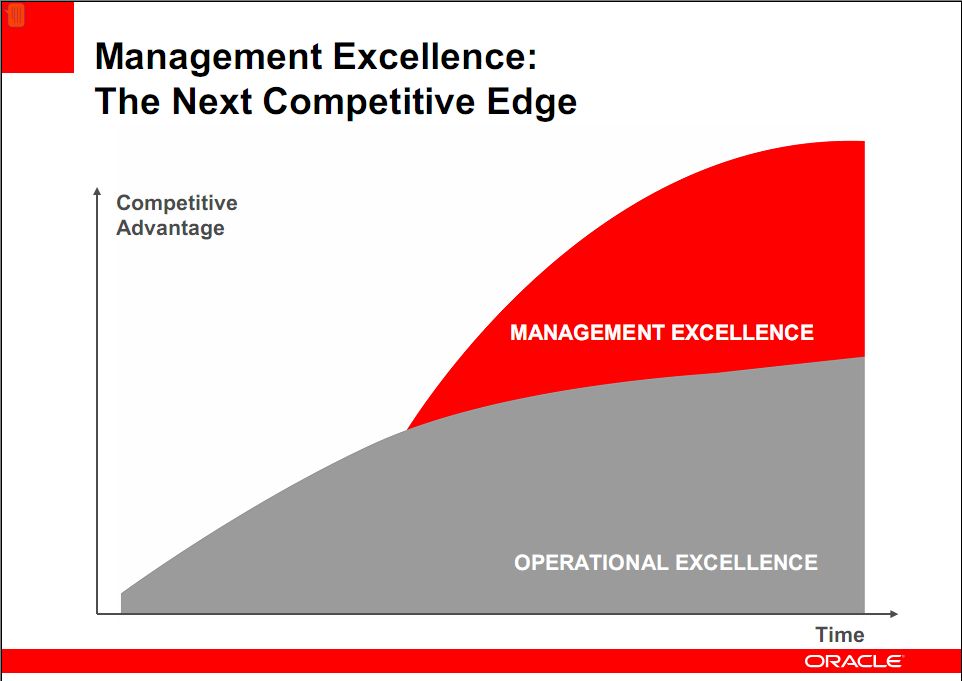 Management Excellence:
The Next Competitive Edge

Competitive Advantage

MANAGEMENT EXCELLENCE

OPERATIONAL EXCELLENCE

Time

ORACLE